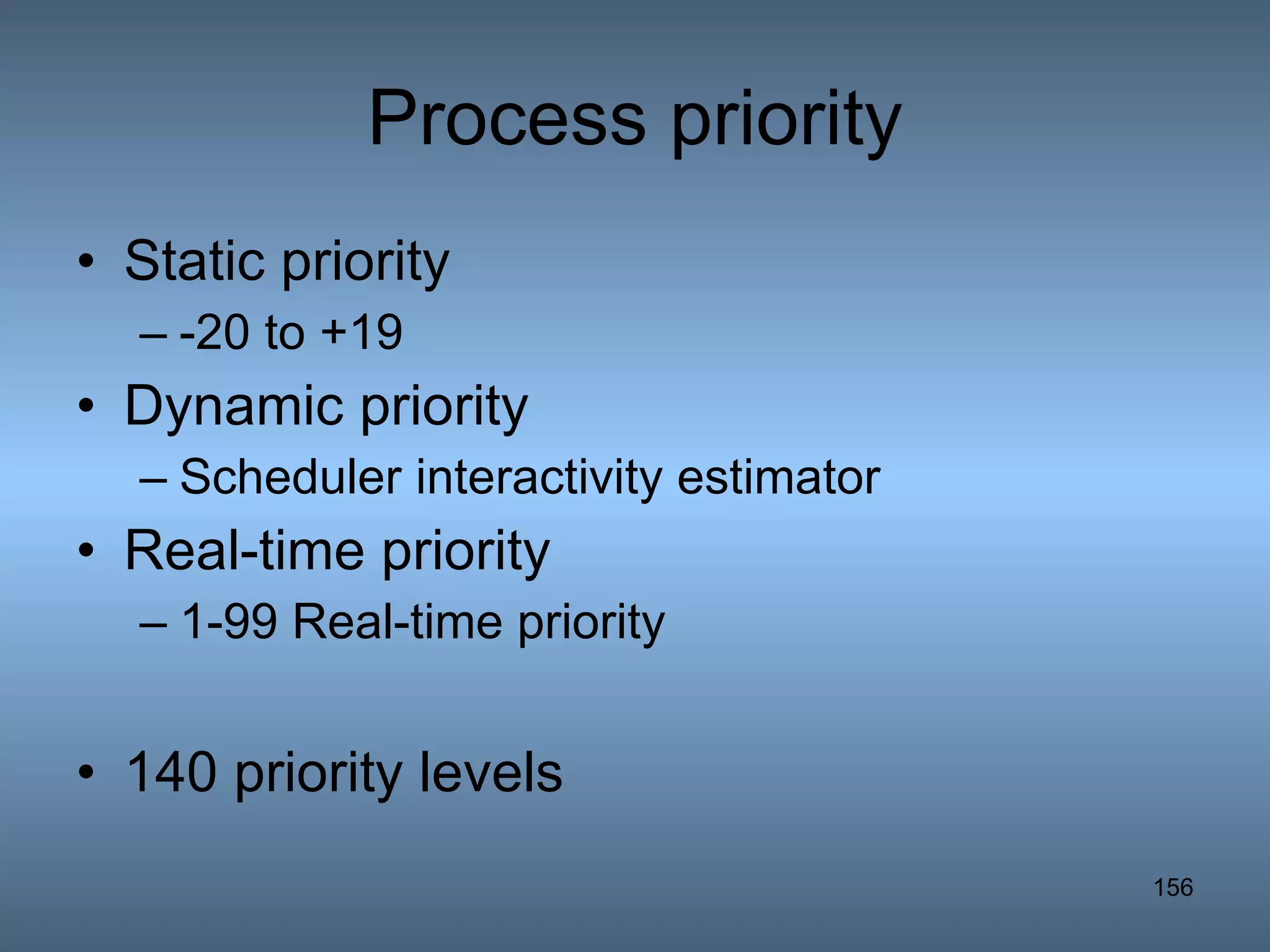 Process priority

• Static priority
– -20 to +19
• Dynamic priority
– Scheduler interactivity estimator
• Real-time priority
– 1-99 Real-time priority

• 140 priority levels

156